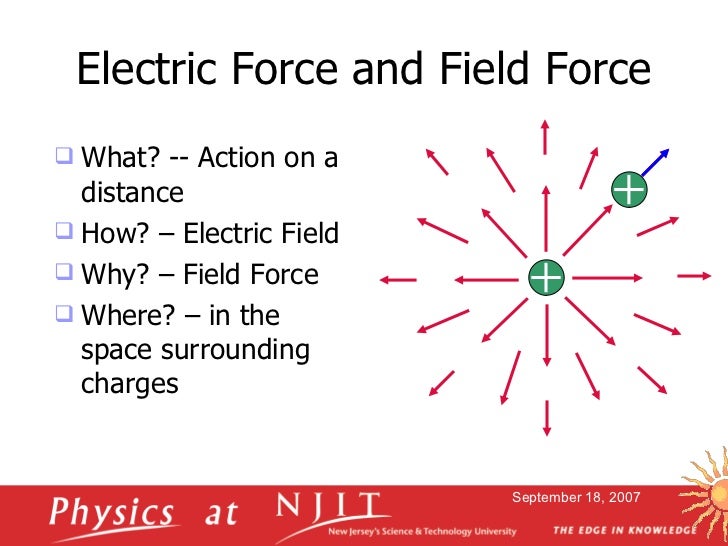 Electric Force and Field Force

❑ What? -- Action on a distance
❑ How? – Electric Field
❑ Why? – Field Force
❑ Where? – in the space surrounding charges

+
+

Physics at NJIT
New Jersey's Science & Technology University
September 18, 2007
THE EDGE IN KNOWLEDGE